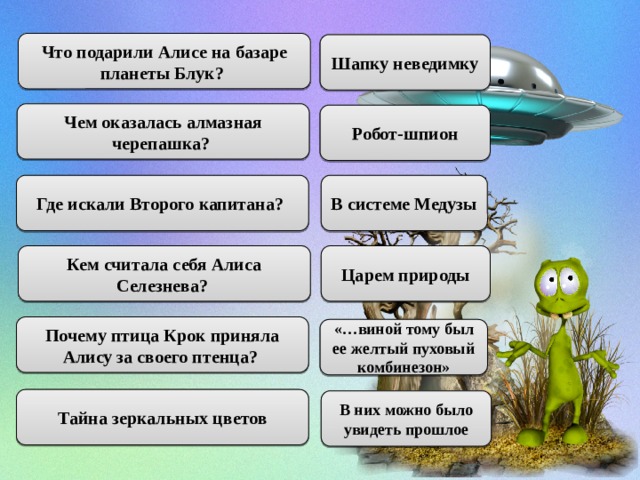 Что подарили Алисе на базаре планеты Блук?

Шапку неведимку

Чем оказалась алмазная черепашка?

Робот-шпион

Где искали Второго капитана?

В системе Медузы

Кем считала себя Алиса Селезнева?

Царем природы

Почему птица Крок приняла Алису за своего птенца?

«…виной тому был ее желтый пуховый комбинезон»

Тайна зеркальных цветов

В них можно было увидеть прошлое